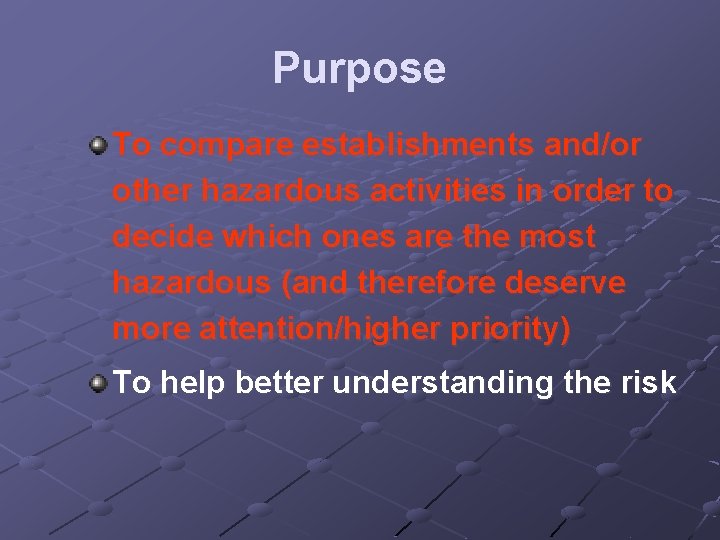 Purpose

To compare establishments and/or other hazardous activities in order to decide which ones are the most hazardous (and therefore deserve more attention/higher priority)

To help better understanding the risk